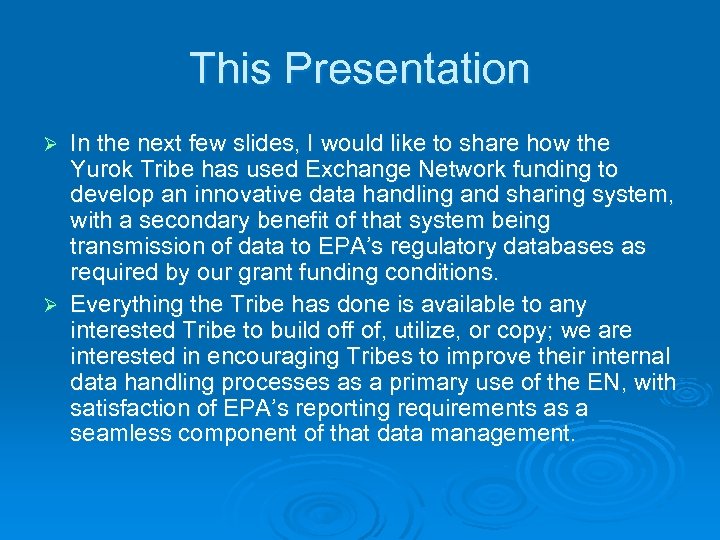 This Presentation

➢ In the next few slides, I would like to share how the Yurok Tribe has used Exchange Network funding to develop an innovative data handling and sharing system, with a secondary benefit of that system being transmission of data to EPA's regulatory databases as required by our grant funding conditions.

➢ Everything the Tribe has done is available to any interested Tribe to build off of, utilize, or copy; we are interested in encouraging Tribes to improve their internal data handling processes as a primary use of the EN, with satisfaction of EPA's reporting requirements as a seamless component of that data management.